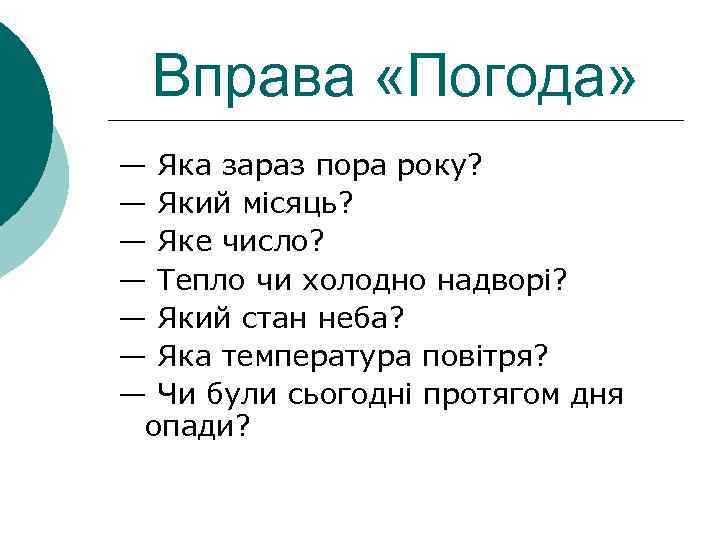 Вправа «Погода»

— Яка зараз пора року?
— Який місяць?
— Яке число?
— Тепло чи холодно надворі?
— Який стан неба?
— Яка температура повітря?
— Чи були сьогодні протягом дня опади?